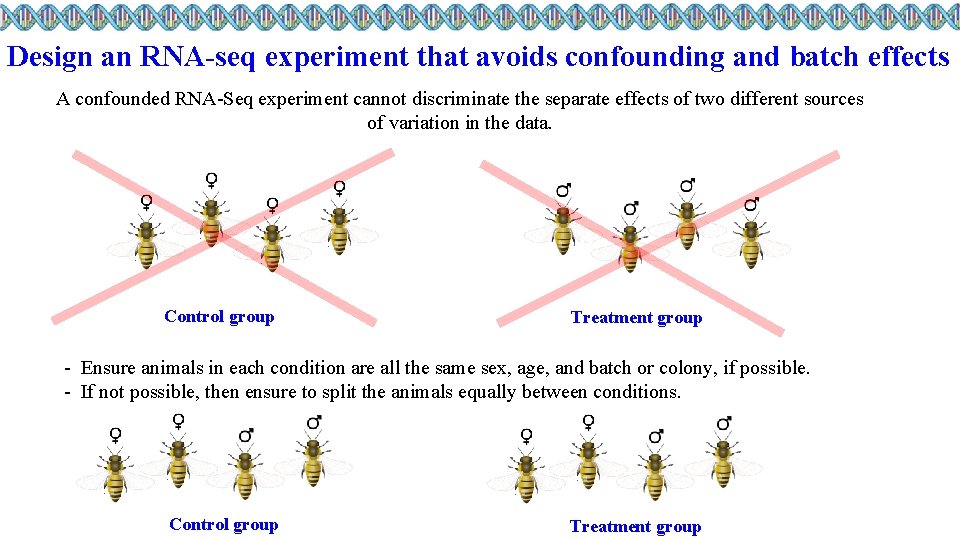 Design an RNA-seq experiment that avoids confounding and batch effects

A confounded RNA-Seq experiment cannot discriminate the separate effects of two different sources of variation in the data.

♀ ♀ ♀ ♀

Control group

♂ ♂ ♂ ♂

Treatment group

- Ensure animals in each condition are all the same sex, age, and batch or colony, if possible.
- If not possible, then ensure to split the animals equally between conditions.

♀ ♀ ♂ ♂

Control group

♀ ♀ ♂ ♂

Treatment group